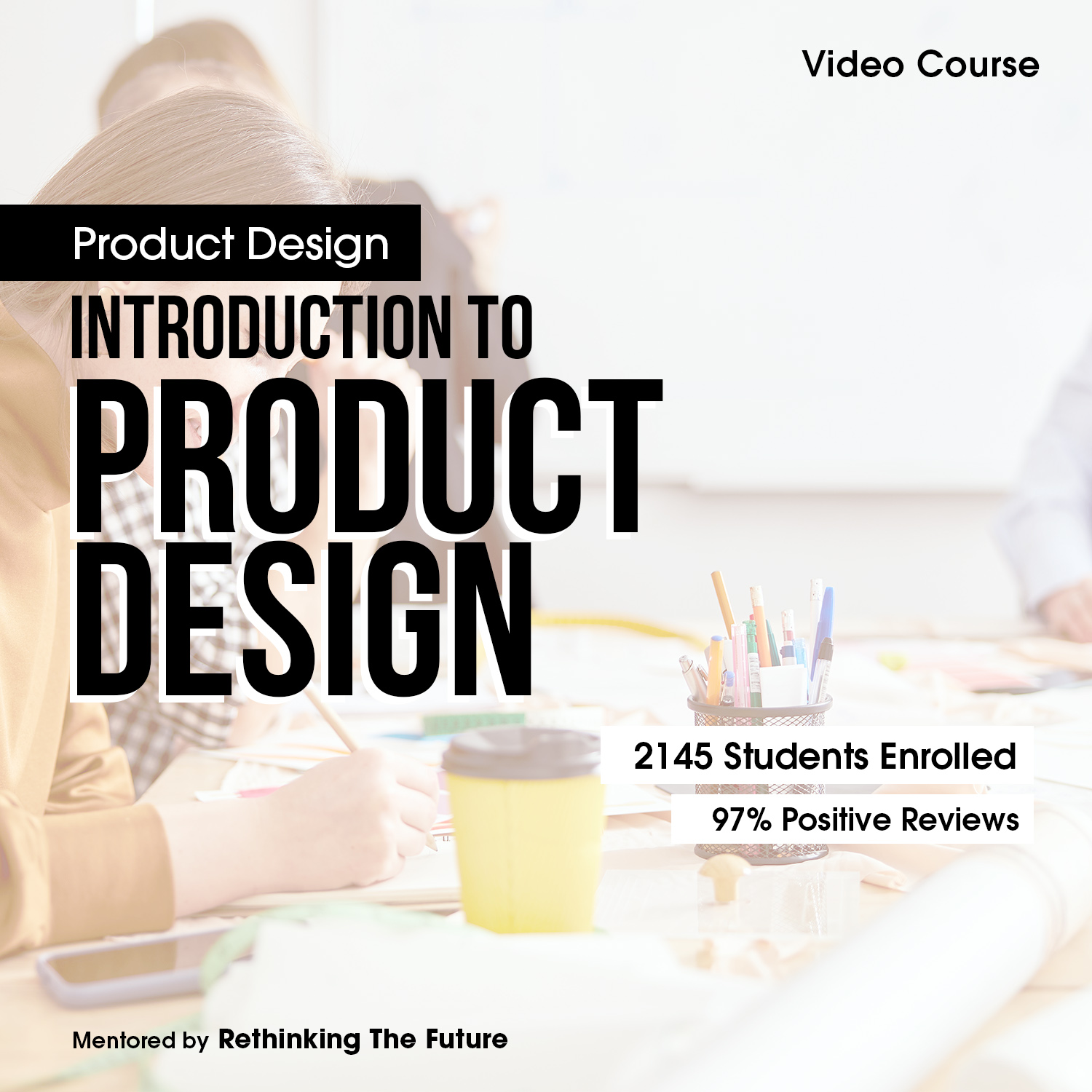 Video Course

Product Design

INTRODUCTION TO PRODUCT DESIGN

2145 Students Enrolled

97% Positive Reviews

Mentored by Rethinking The Future